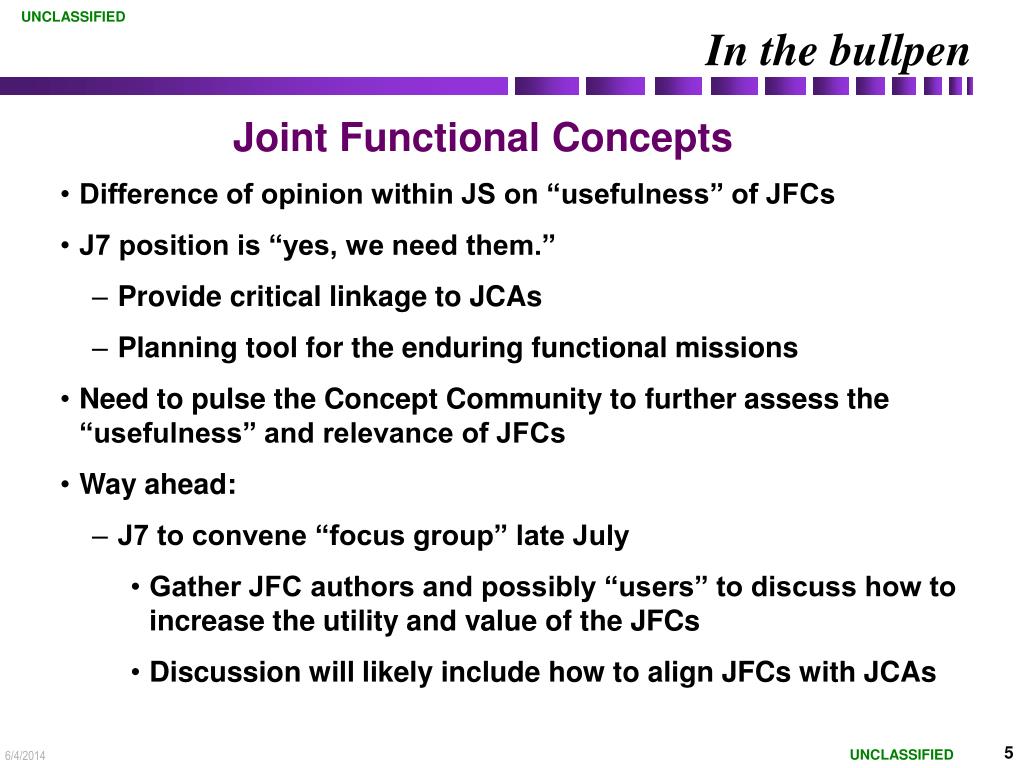 UNCLASSIFIED

In the bullpen

Joint Functional Concepts

• Difference of opinion within JS on “usefulness” of JFCs

• J7 position is “yes, we need them.”

– Provide critical linkage to JCAs

– Planning tool for the enduring functional missions

• Need to pulse the Concept Community to further assess the “usefulness” and relevance of JFCs

• Way ahead:

– J7 to convene “focus group” late July

• Gather JFC authors and possibly “users” to discuss how to increase the utility and value of the JFCs

• Discussion will likely include how to align JFCs with JCAs

6/4/2014

UNCLASSIFIED

5